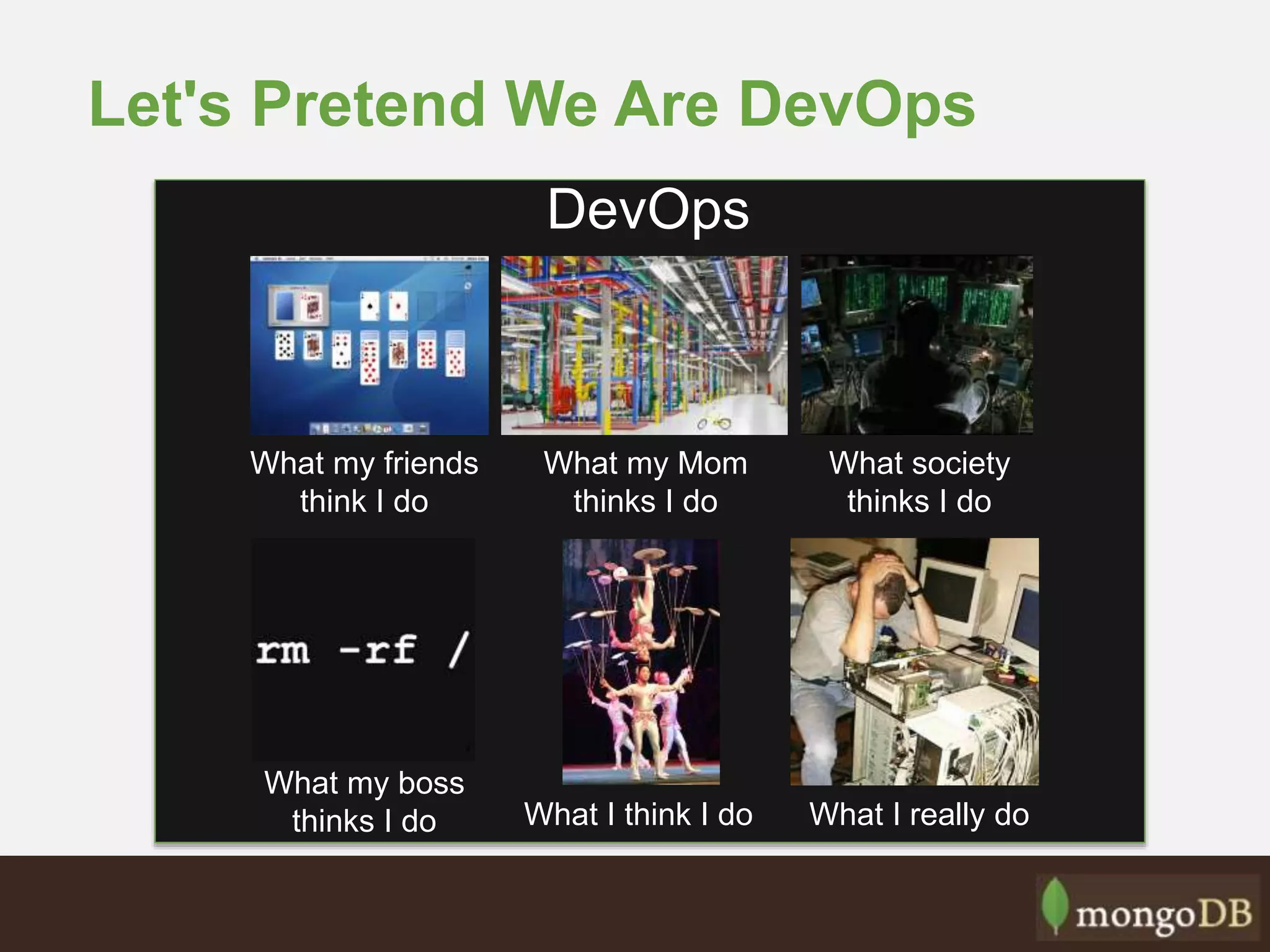 Let's Pretend We Are DevOps

DevOps

What my friends think I do

What my Mom thinks I do

What society thinks I do

rm -rf /

What my boss thinks I do

What I think I do

What I really do

mongoDB